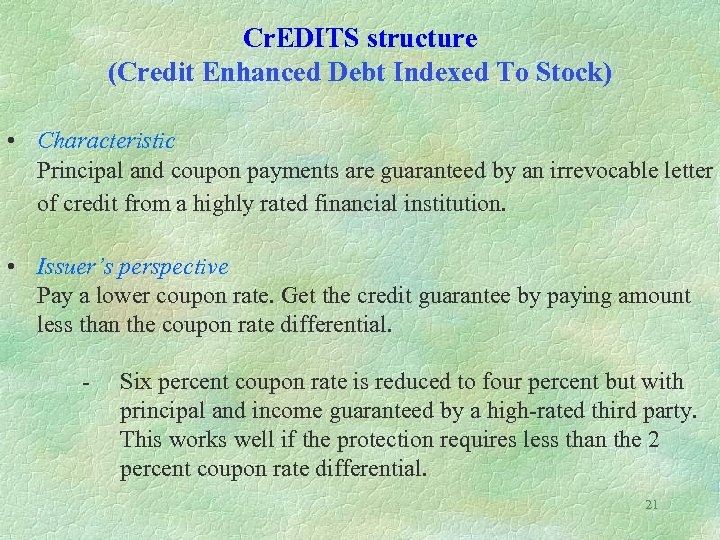 CrEDITS structure
(Credit Enhanced Debt Indexed To Stock)

• Characteristic
Principal and coupon payments are guaranteed by an irrevocable letter of credit from a highly rated financial institution.

• Issuer's perspective
Pay a lower coupon rate. Get the credit guarantee by paying amount less than the coupon rate differential.

- Six percent coupon rate is reduced to four percent but with principal and income guaranteed by a high-rated third party. This works well if the protection requires less than the 2 percent coupon rate differential.

21